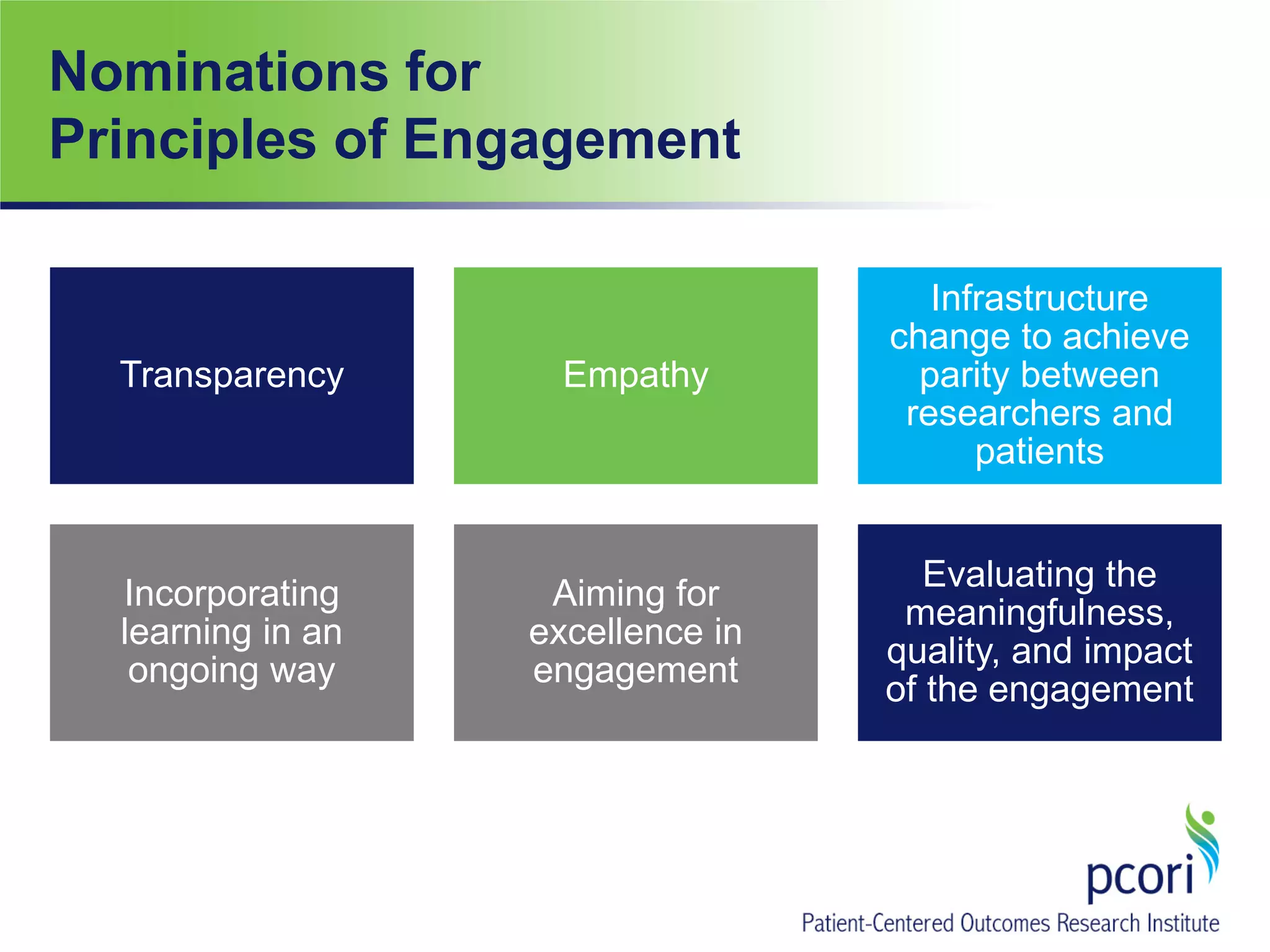 Nominations for Principles of Engagement

Transparency

Empathy

Infrastructure change to achieve parity between researchers and patients

Incorporating learning in an ongoing way

Aiming for excellence in engagement

Evaluating the meaningfulness, quality, and impact of the engagement

pcori

Patient-Centered Outcomes Research Institute